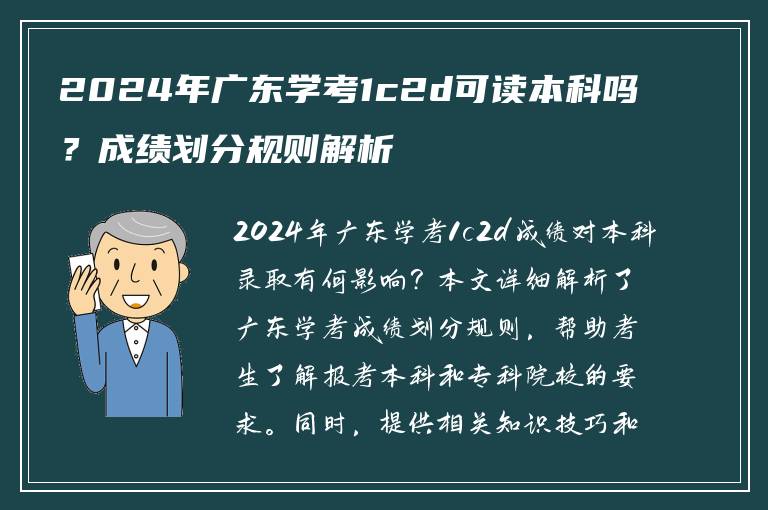 2024年广东学考1c2d可读本科吗？成绩划分规则解析

2024年广东学考1c2d成绩对本科录取有何影响？本文详细解析了广东学考成绩划分规则，帮助考生了解报考本科和专科院校的要求。同时，提供相关知识技巧和